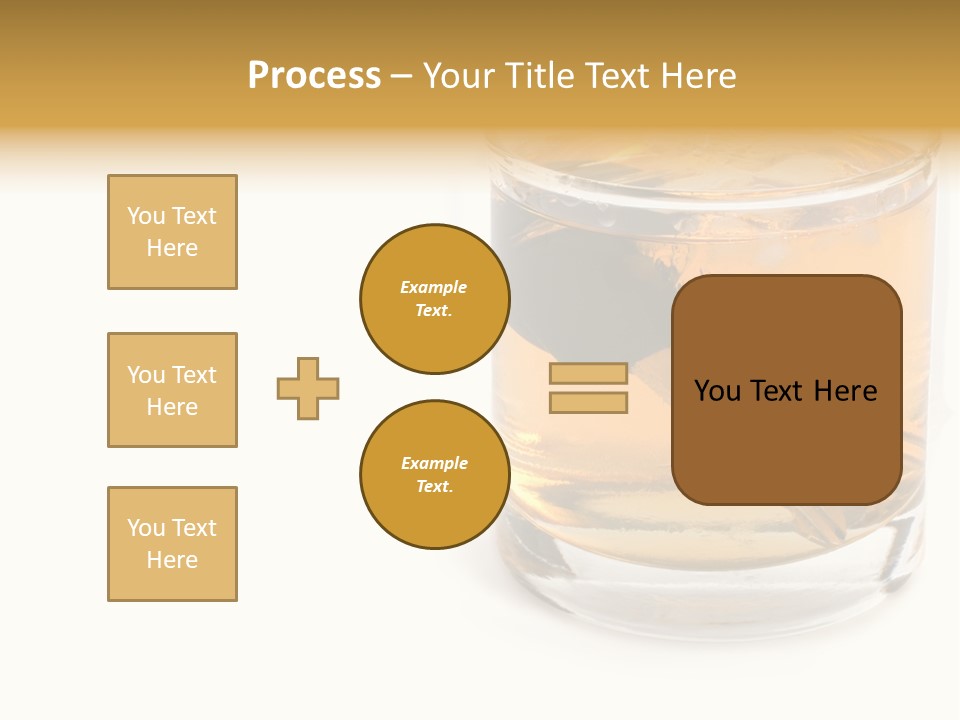 Process – Your Title Text Here

You Text Here

You Text Here

You Text Here

Example Text.

Example Text.

You Text Here